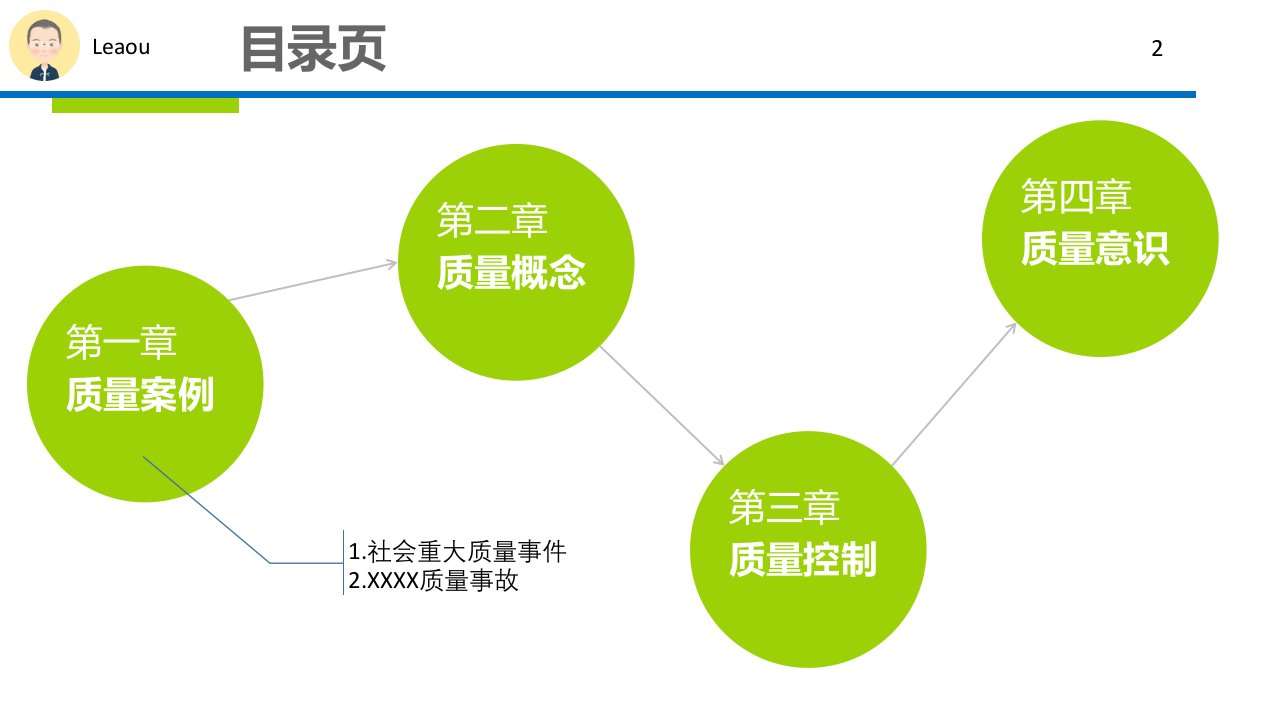 Leaou

目录页

2

第一章
质量案例

1.社会重大质量事件
2.XXXX质量事故

第二章
质量概念

第三章
质量控制

第四章
质量意识